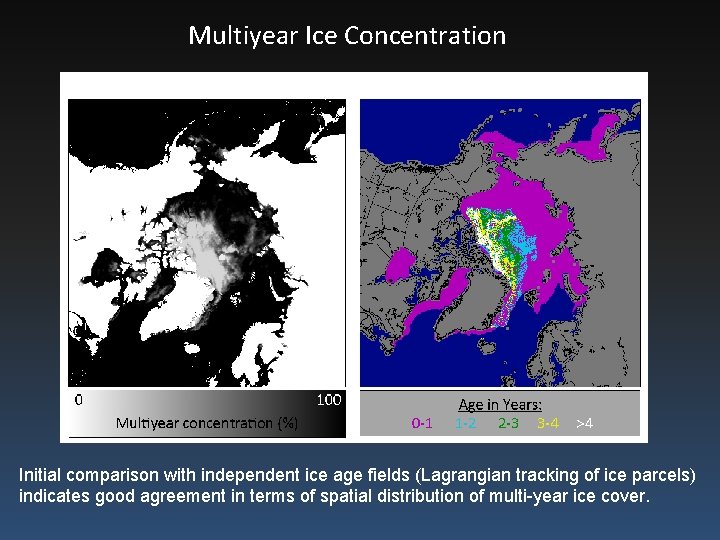 Multiyear Ice Concentration

0

100

Multiyear concentration (%)

Age in Years:

0-1 1-2 2-3 3-4 >4

Initial comparison with independent ice age fields (Lagrangian tracking of ice parcels) indicates good agreement in terms of spatial distribution of multi-year ice cover.